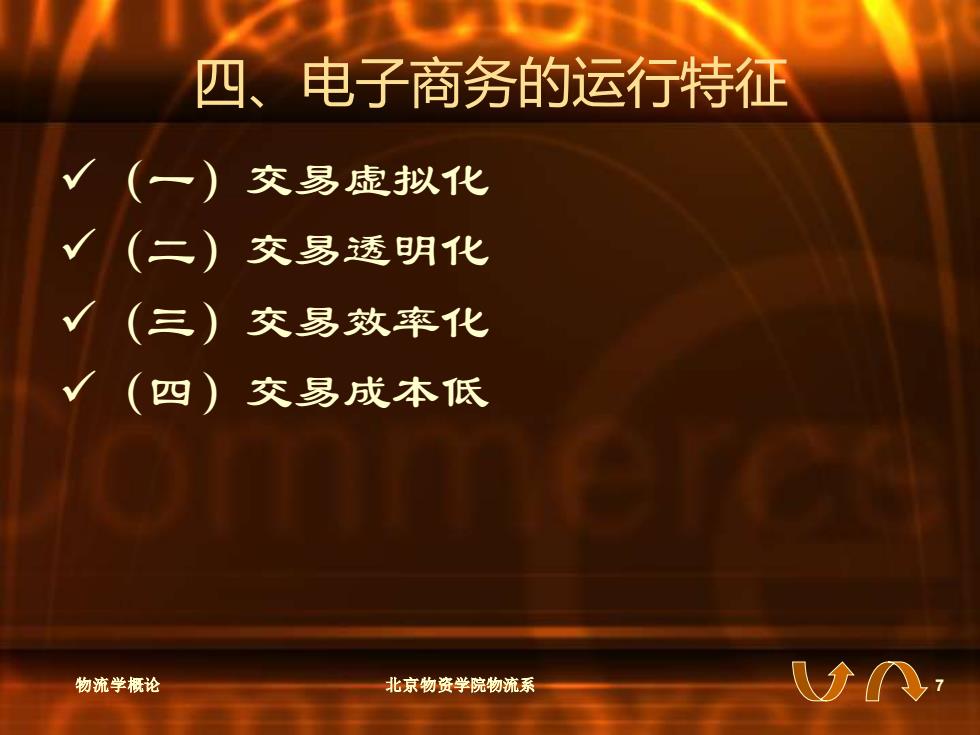 四、电子商务的运行特征

✓ （一）交易虚拟化
✓ （二）交易透明化
✓ （三）交易效率化
✓ （四）交易成本低

物流学概论　　北京物资学院物流系　　7